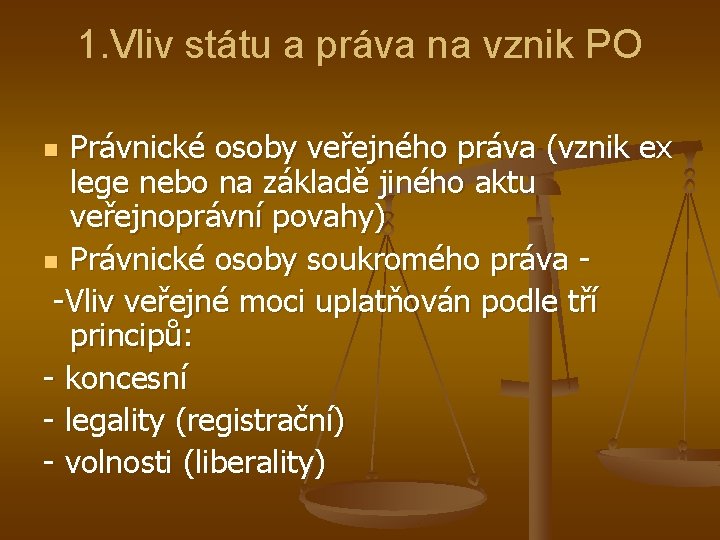 1.Vliv státu a práva na vznik PO

Právnické osoby veřejného práva (vznik ex lege nebo na základě jiného aktu veřejnoprávní povahy)

Právnické osoby soukromého práva -

-Vliv veřejné moci uplatňován podle tří principů:

- koncesní

- legality (registrační)

- volnosti (liberality)